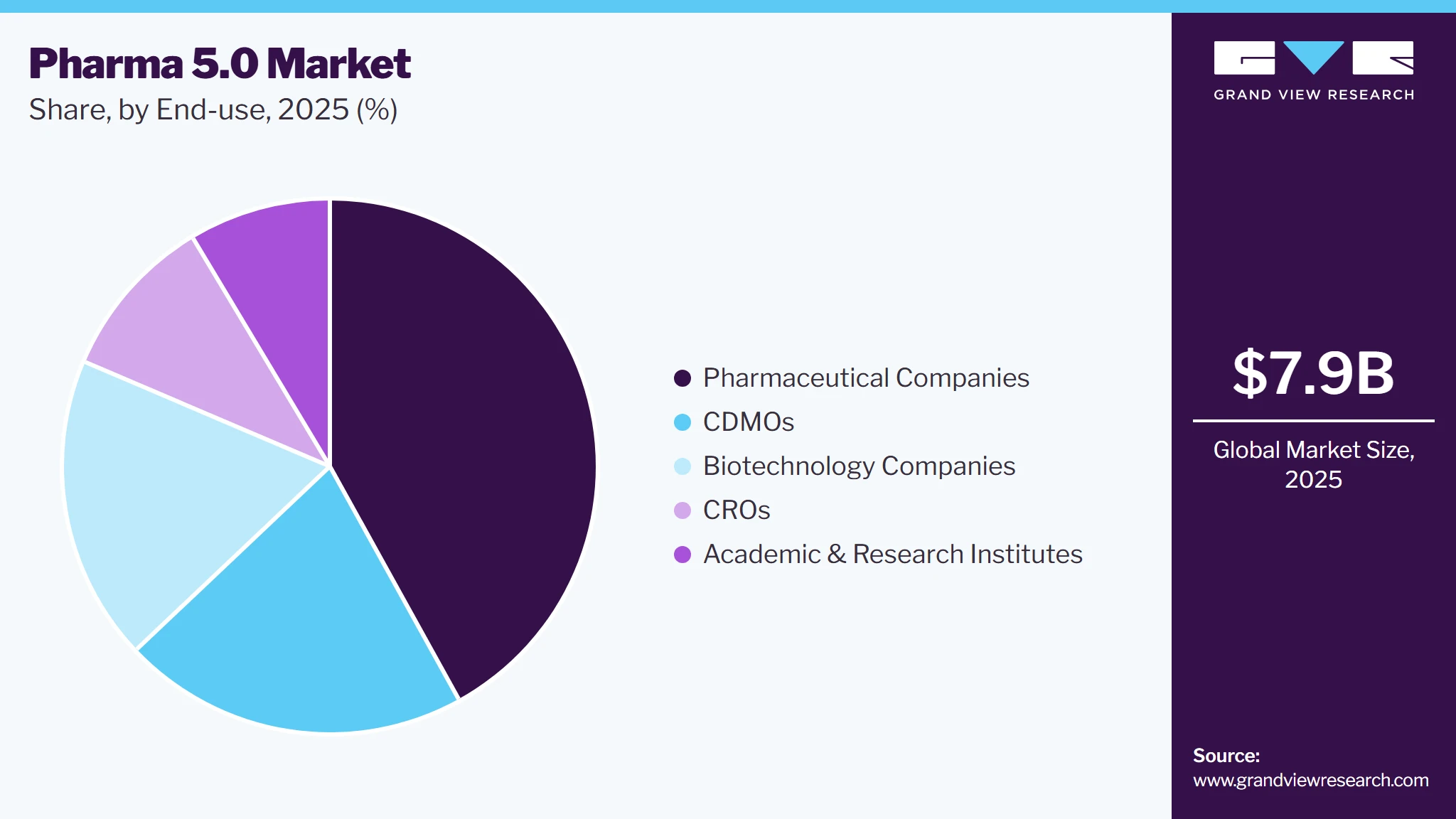 Pharma 5.0 Market
Share, by End-use, 2025 (%)

Pharmaceutical Companies
CDMOs
Biotechnology Companies
CROs
Academic & Research Institutes

GRAND VIEW RESEARCH

$7.9B

Global Market Size, 2025

Source:
www.grandviewresearch.com